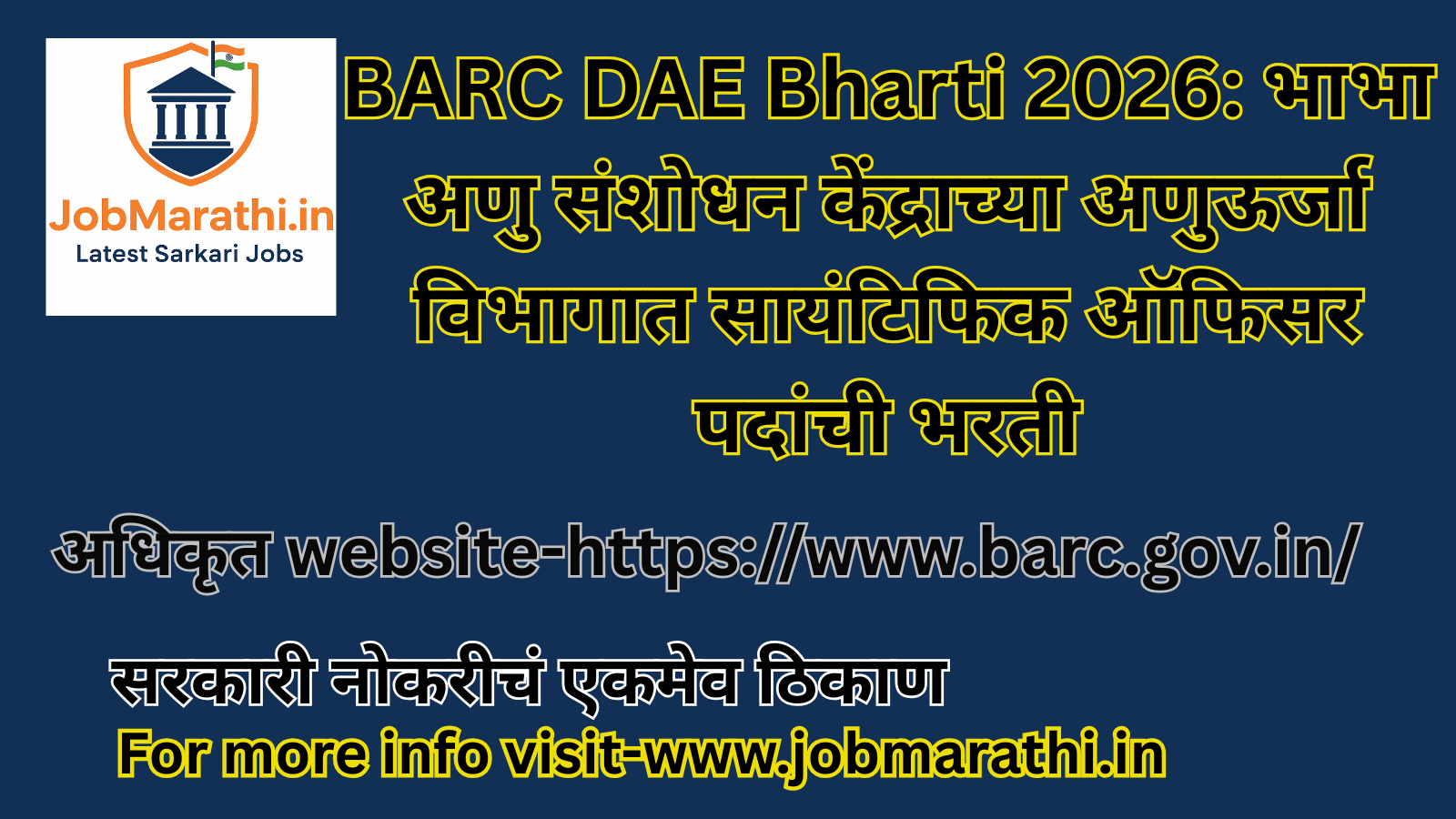 JobMarathi.in
Latest Sarkari Jobs

BARC DAE Bharti 2026: भाभा अणु संशोधन केंद्राच्या अणुऊर्जा विभागात सायंटिफिक ऑफिसर पदांची भरती

अधिकृत website-https://www.barc.gov.in/

सरकारी नोकरीचं एकमेव ठिकाण
For more info visit-www.jobmarathi.in